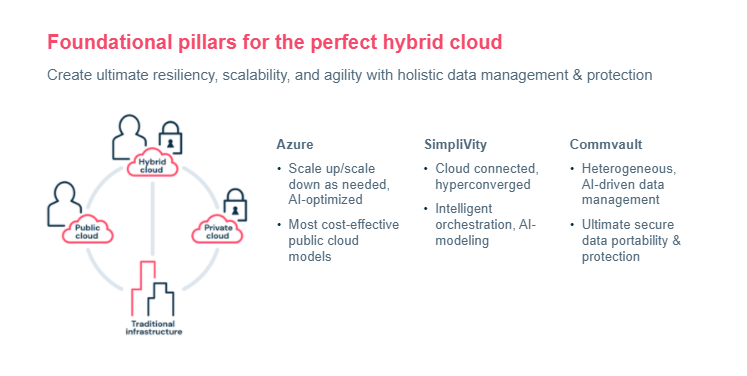 Foundational pillars for the perfect hybrid cloud

Create ultimate resiliency, scalability, and agility with holistic data management & protection

Hybrid cloud

Public cloud

Private cloud

Traditional infrastructure

Azure
• Scale up/scale down as needed, AI-optimized
• Most cost-effective public cloud models

SimpliVity
• Cloud connected, hyperconverged
• Intelligent orchestration, AI-modeling

Commvault
• Heterogeneous, AI-driven data management
• Ultimate secure data portability & protection